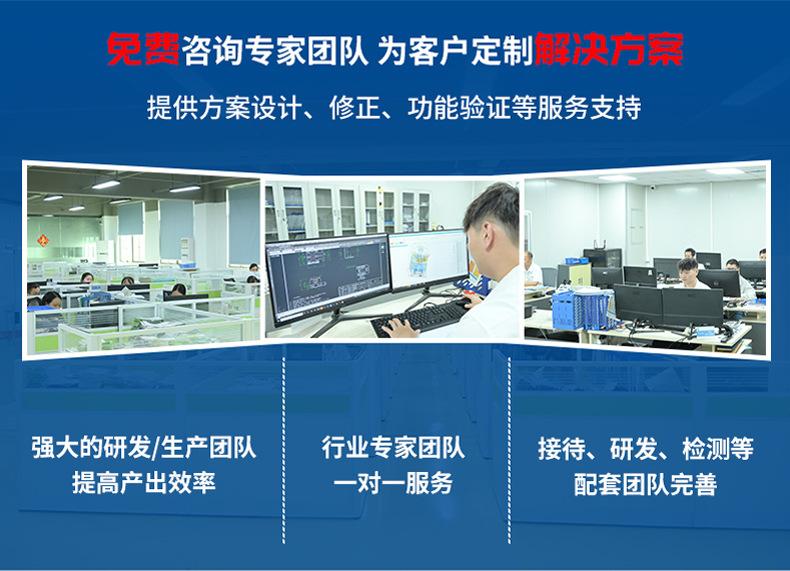 免费咨询专家团队 为客户定制解决方案

提供方案设计、修正、功能验证等服务支持

强大的研发/生产团队
提高产出效率

行业专家团队
一对一服务

接待、研发、检测等
配套团队完善